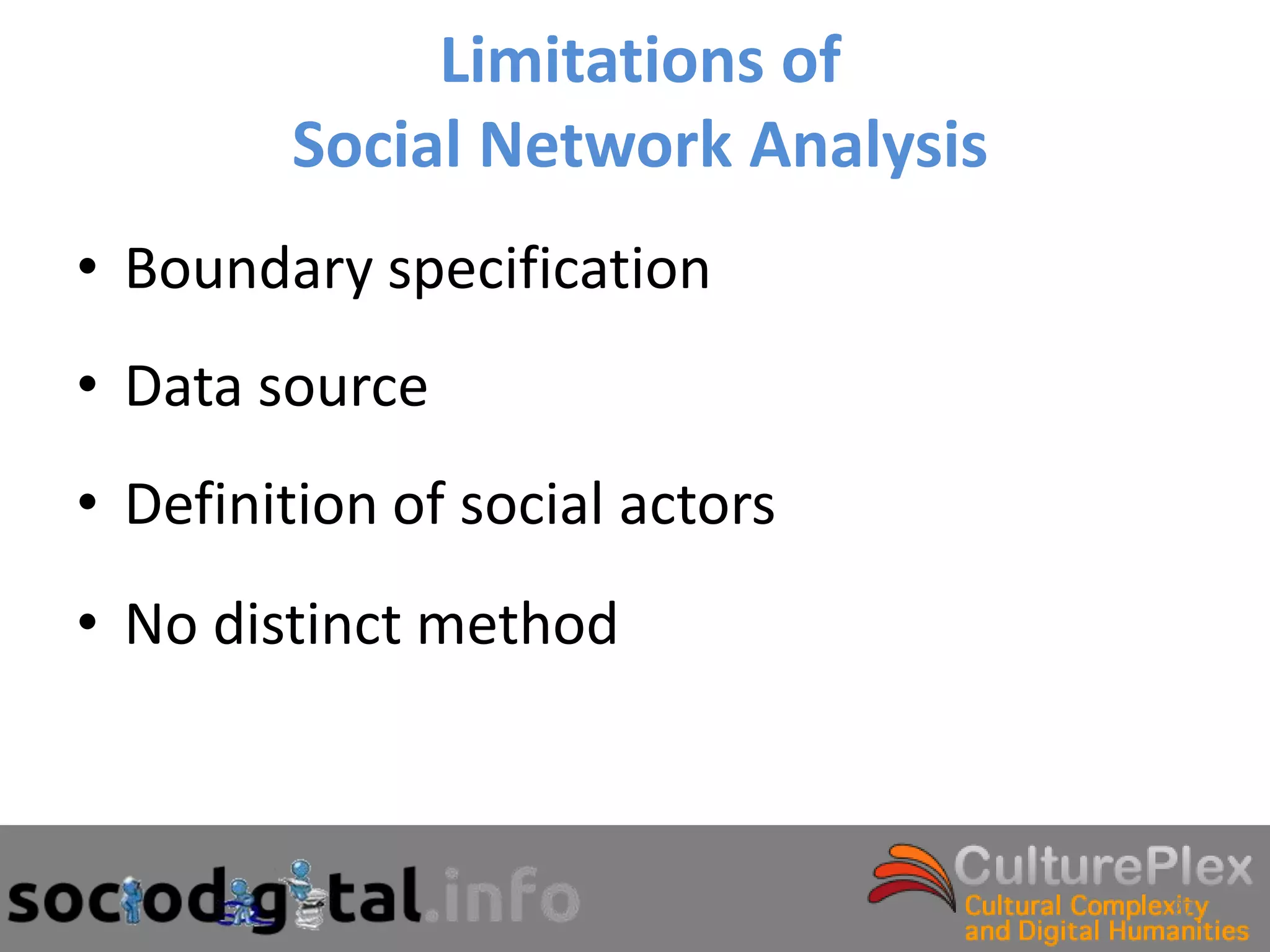 Limitations of
Social Network Analysis

• Boundary specification

• Data source

• Definition of social actors

• No distinct method

sociodigital.info

CulturePlex
Cultural Complexity
and Digital Humanities